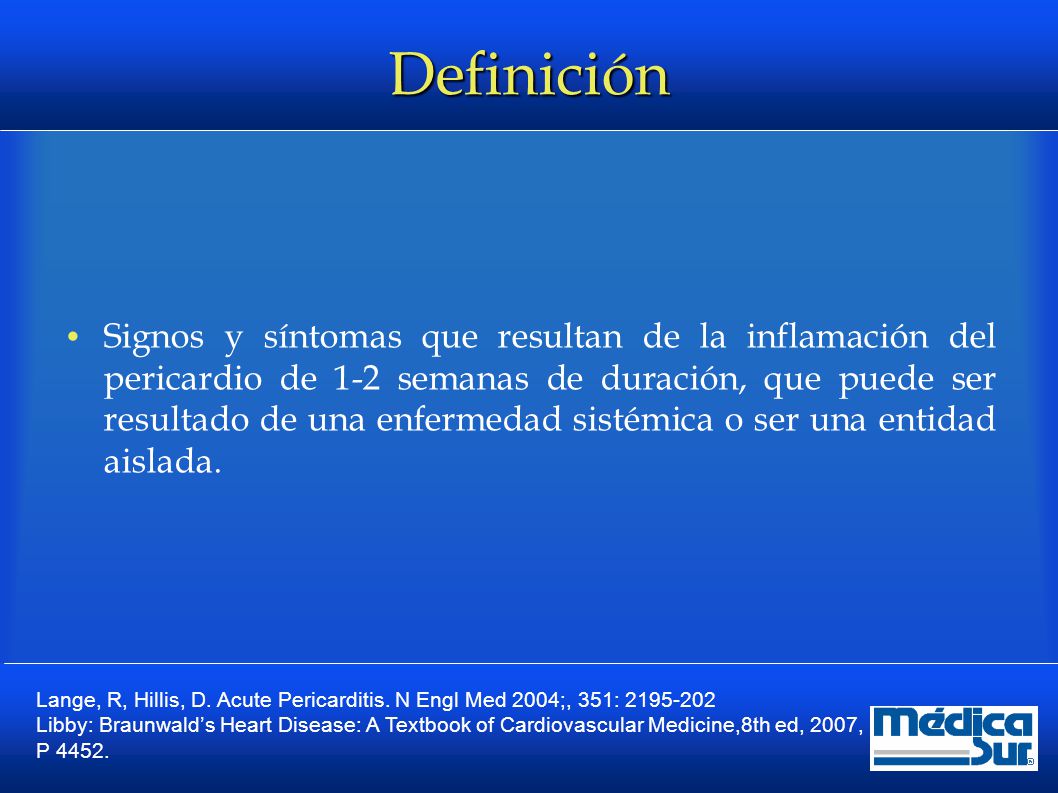 Definición

• Signos y síntomas que resultan de la inflamación del pericardio de 1-2 semanas de duración, que puede ser resultado de una enfermedad sistémica o ser una entidad aislada.

Lange, R, Hillis, D. Acute Pericarditis. N Engl Med 2004;, 351: 2195-202
Libby: Braunwald's Heart Disease: A Textbook of Cardiovascular Medicine,8th ed, 2007, P 4452.

médica Sur ®